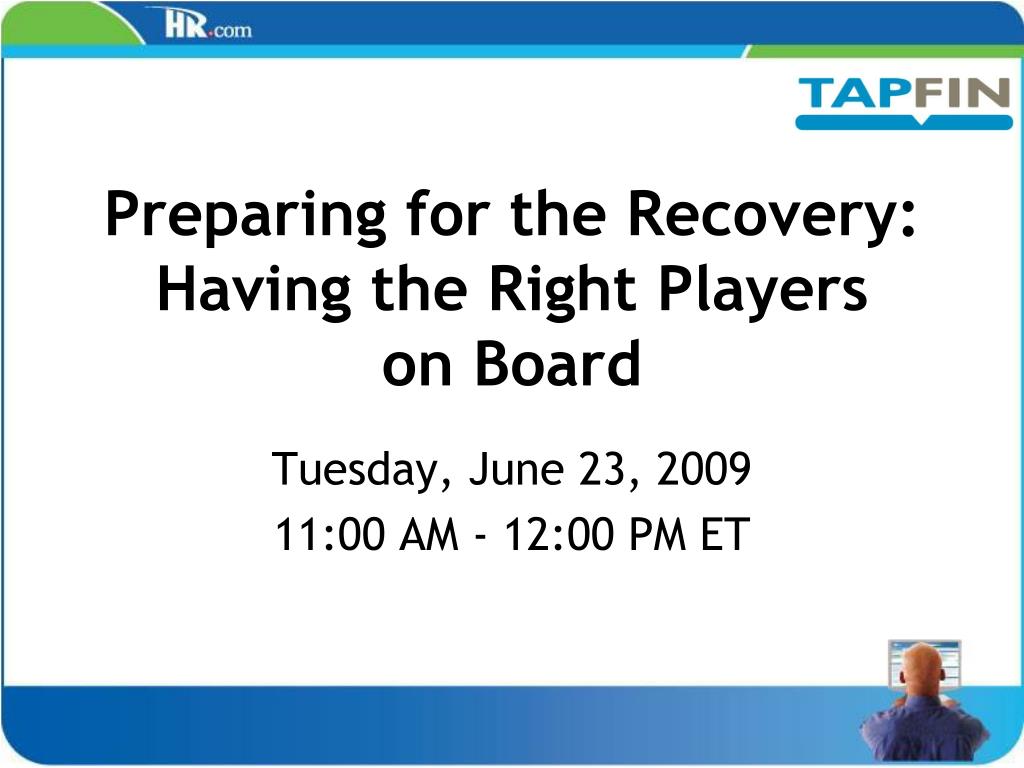 HR.com

TAPFIN

Preparing for the Recovery: Having the Right Players on Board

Tuesday, June 23, 2009
11:00 AM - 12:00 PM ET